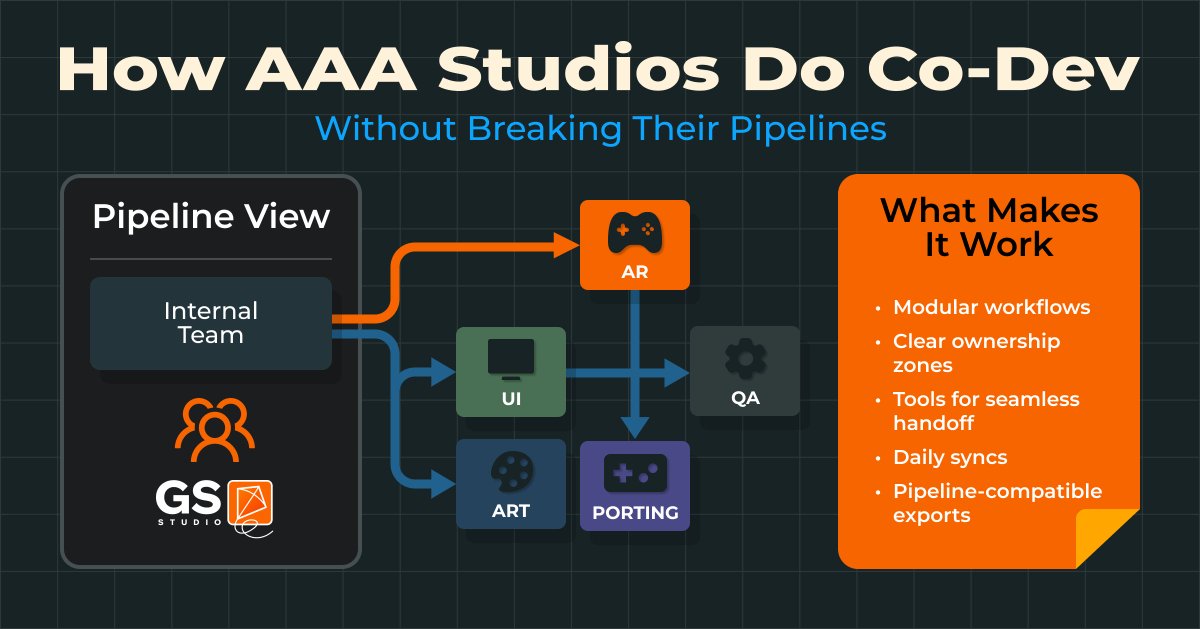 How AAA Studios Do Co-Dev
Without Breaking Their Pipelines

Pipeline View

Internal Team

GS STUDIO

AR

UI

QA

ART

PORTING

What Makes It Work

• Modular workflows
• Clear ownership zones
• Tools for seamless handoff
• Daily syncs
• Pipeline-compatible exports